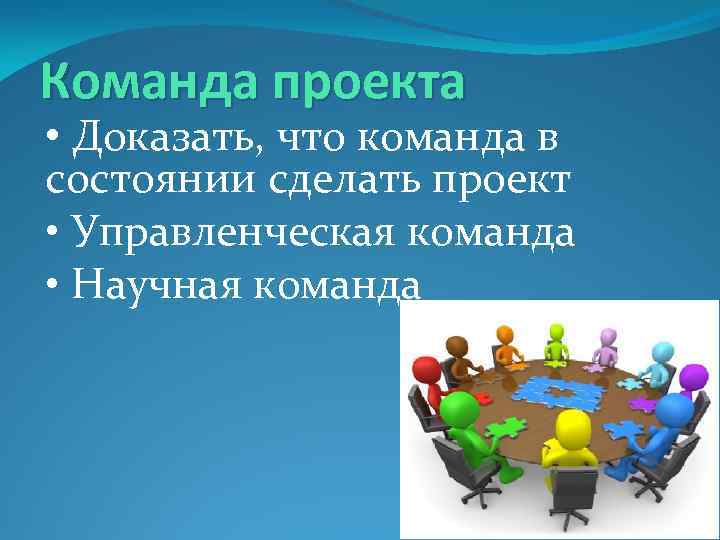 Команда проекта

• Доказать, что команда в состоянии сделать проект
• Управленческая команда
• Научная команда